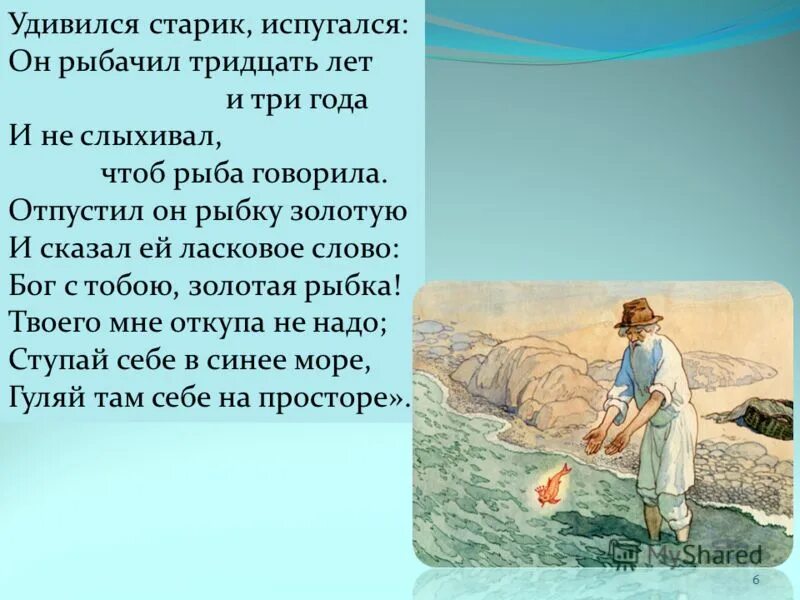 Удивился старик, испугался:
Он рыбачил тридцать лет
и три года
И не слыхивал,
чтоб рыба говорила.
Отпустил он рыбку золотую
И сказал ей ласковое слово:
Бог с тобою, золотая рыбка!
Твоего мне откупа не надо;
Ступай себе в синее море,
Гуляй там себе на просторе».

MyShared

6